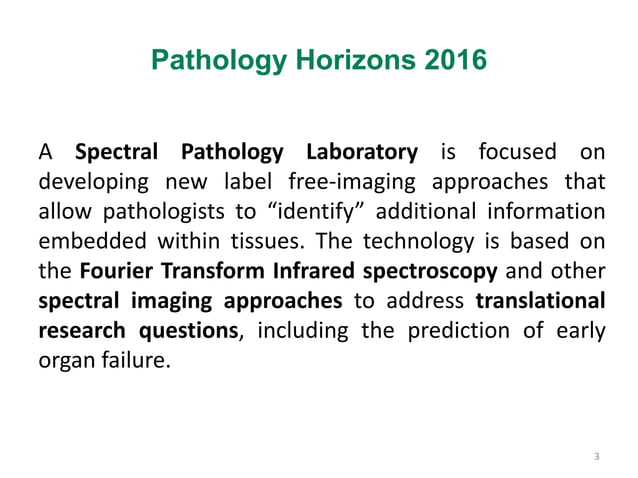 Pathology Horizons 2016

A Spectral Pathology Laboratory is focused on developing new label free-imaging approaches that allow pathologists to “identify” additional information embedded within tissues. The technology is based on the Fourier Transform Infrared spectroscopy and other spectral imaging approaches to address translational research questions, including the prediction of early organ failure.

3